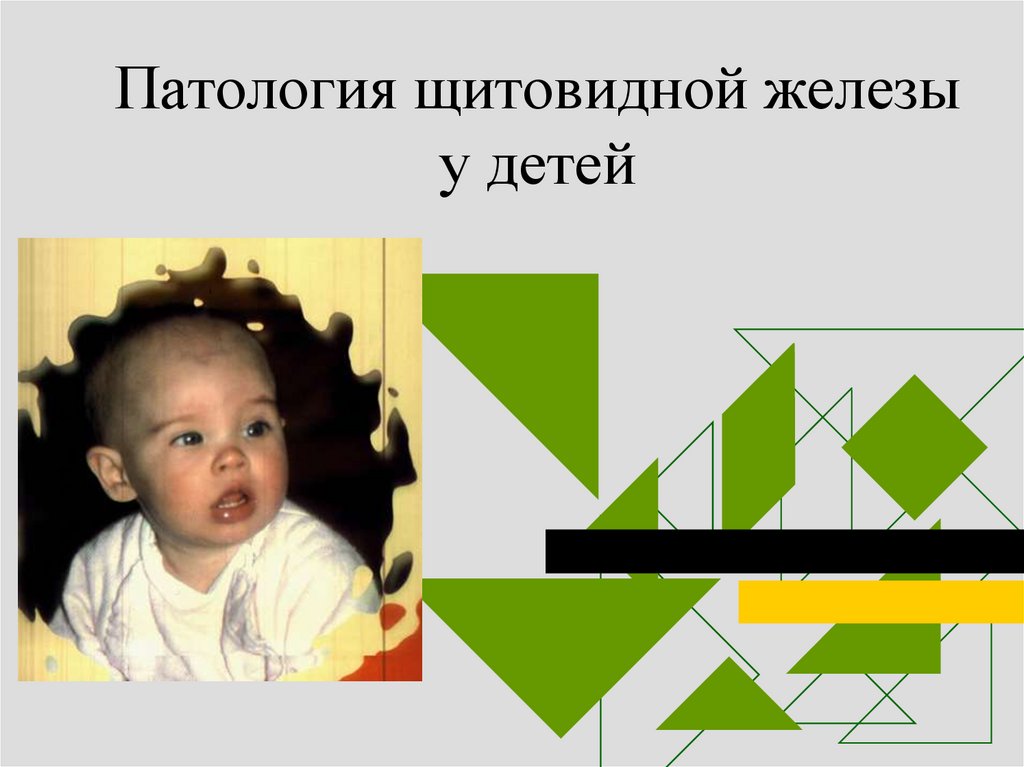 Патология щитовидной железы у детей